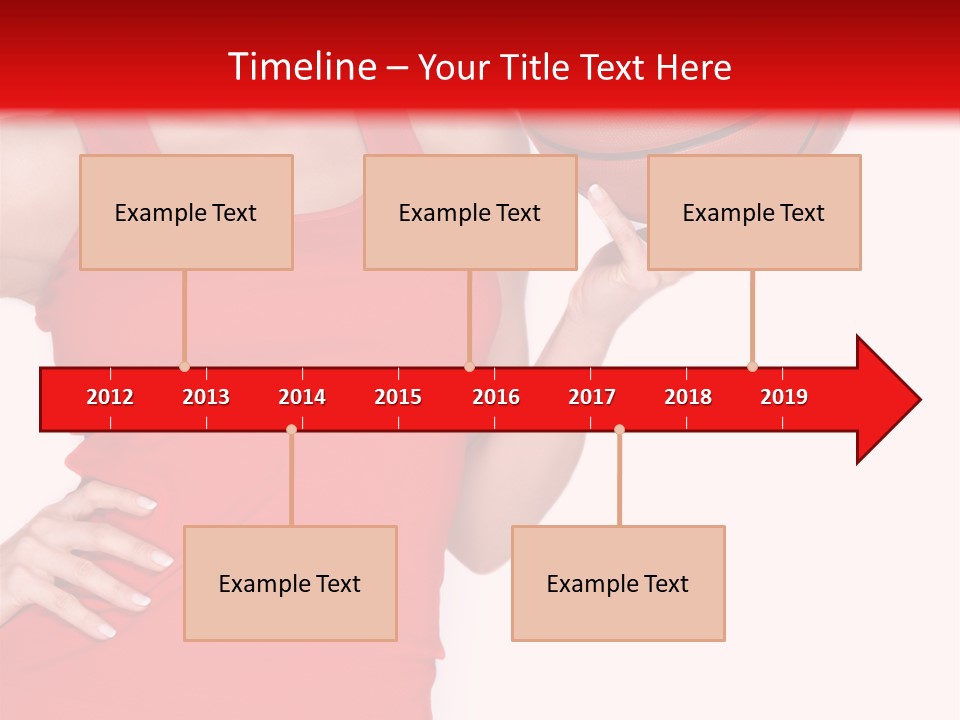 Timeline – Your Title Text Here

Example Text

Example Text

Example Text

2012 2013 2014 2015 2016 2017 2018 2019

Example Text

Example Text